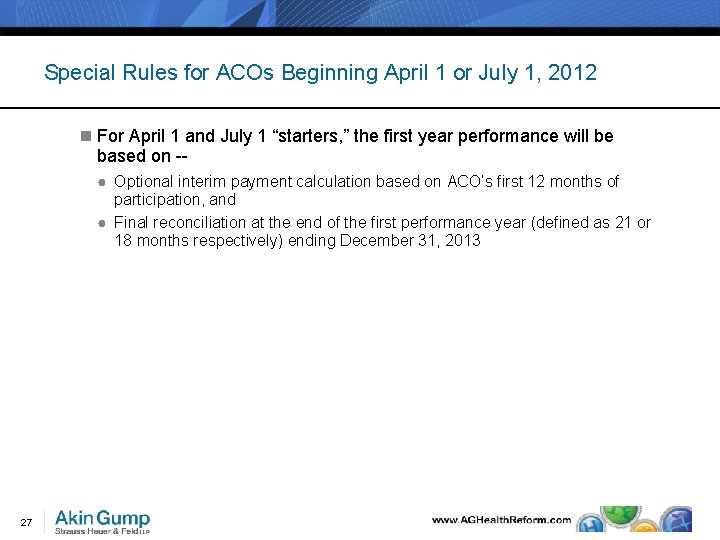 Special Rules for ACOs Beginning April 1 or July 1, 2012

For April 1 and July 1 “starters,” the first year performance will be based on --

Optional interim payment calculation based on ACO's first 12 months of participation, and

Final reconciliation at the end of the first performance year (defined as 21 or 18 months respectively) ending December 31, 2013

27

Akin Gump
Strauss Hauer & Feld LLP

www.AGHealthReform.com